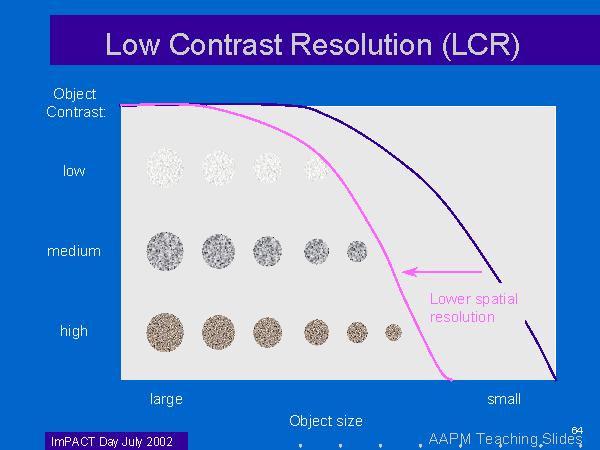 Low Contrast Resolution (LCR)

Object Contrast:

low

medium

high

Lower spatial resolution

large

small

Object size

ImPACT Day July 2002

AAPM Teaching Slides

64